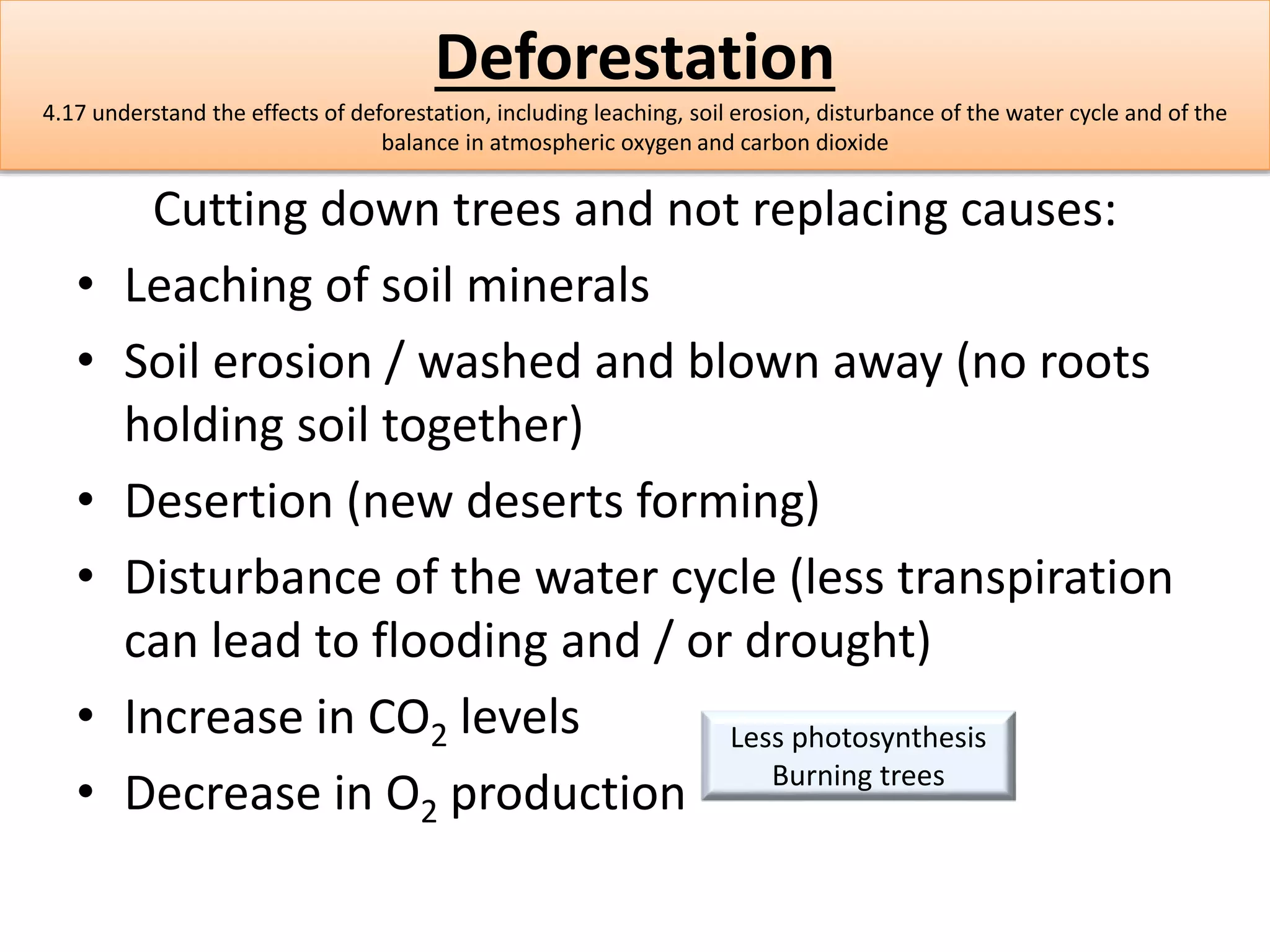 Deforestation

4.17 understand the effects of deforestation, including leaching, soil erosion, disturbance of the water cycle and of the balance in atmospheric oxygen and carbon dioxide

Cutting down trees and not replacing causes:

• Leaching of soil minerals
• Soil erosion / washed and blown away (no roots holding soil together)
• Desertion (new deserts forming)
• Disturbance of the water cycle (less transpiration can lead to flooding and / or drought)
• Increase in $CO_2$ levels
• Decrease in $O_2$ production

Less photosynthesis
Burning trees